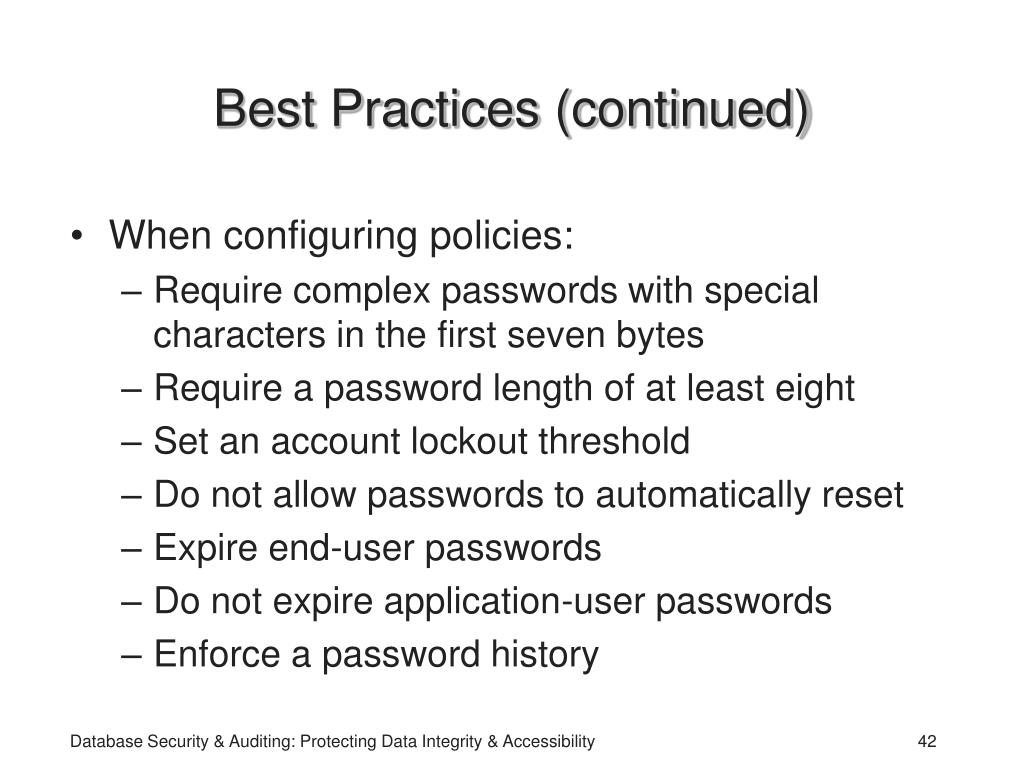 Best Practices (continued)

• When configuring policies:
– Require complex passwords with special characters in the first seven bytes
– Require a password length of at least eight
– Set an account lockout threshold
– Do not allow passwords to automatically reset
– Expire end-user passwords
– Do not expire application-user passwords
– Enforce a password history

Database Security & Auditing: Protecting Data Integrity & Accessibility

42